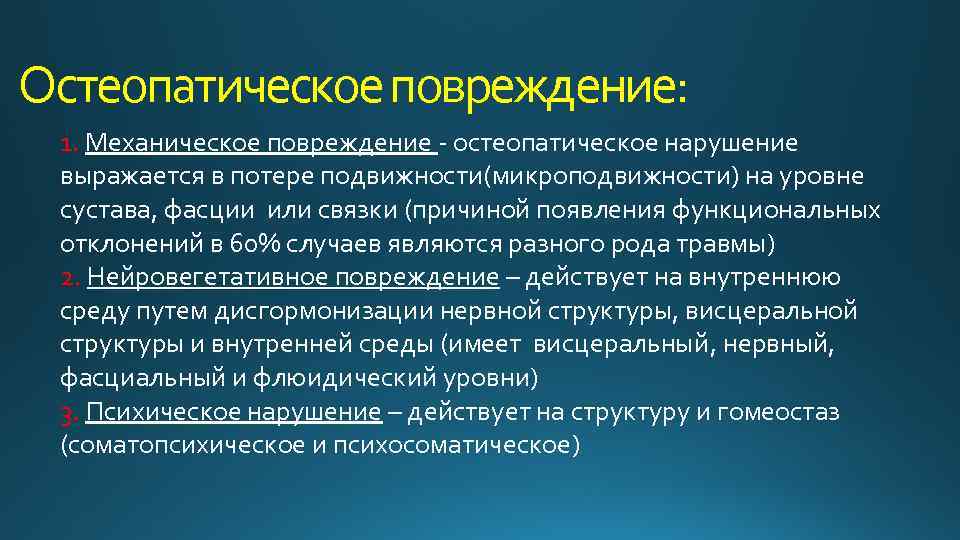 Остеопатическое повреждение:

1. Механическое повреждение - остеопатическое нарушение выражается в потере подвижности(микроподвижности) на уровне сустава, фасции или связки (причиной появления функциональных отклонений в 60% случаев являются разного рода травмы)
2. Нейровегетативное повреждение – действует на внутреннюю среду путем дисгормонизации нервной структуры, висцеральной структуры и внутренней среды (имеет висцеральный, нервный, фасциальный и флюидический уровни)
3. Психическое нарушение – действует на структуру и гомеостаз (соматопсихическое и психосоматическое)